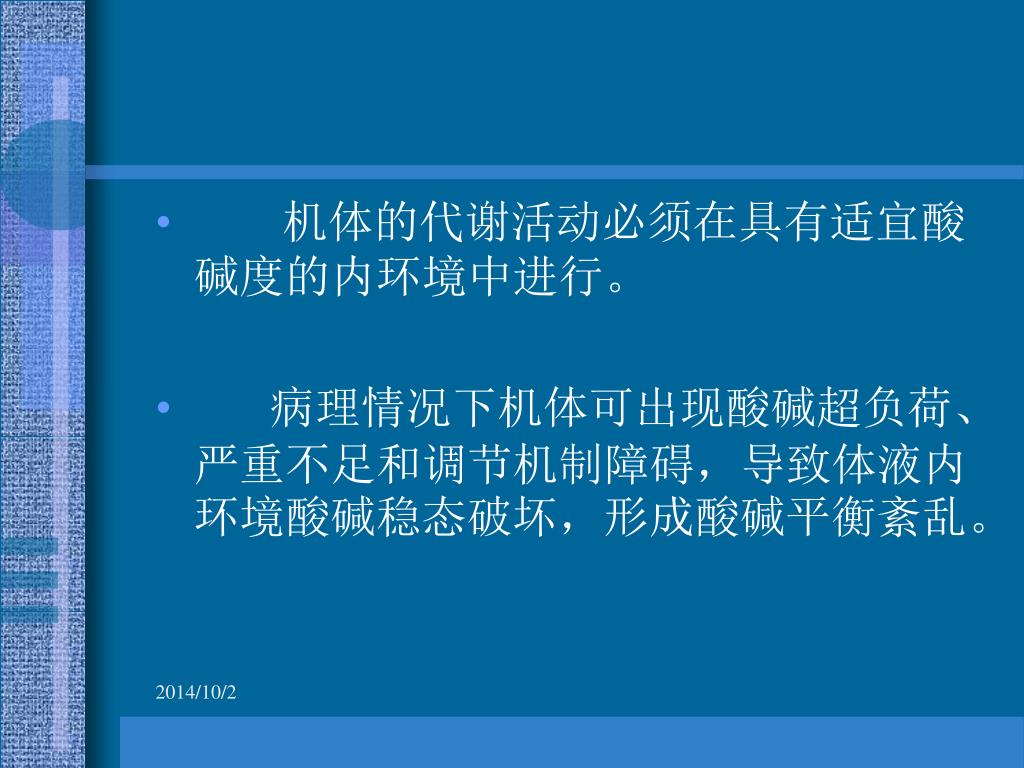 • 机体的代谢活动必须在具有适宜酸碱度的内环境中进行。

• 病理情况下机体可出现酸碱超负荷、严重不足和调节机制障碍，导致体液内环境酸碱稳态破坏，形成酸碱平衡紊乱。

2014/10/2